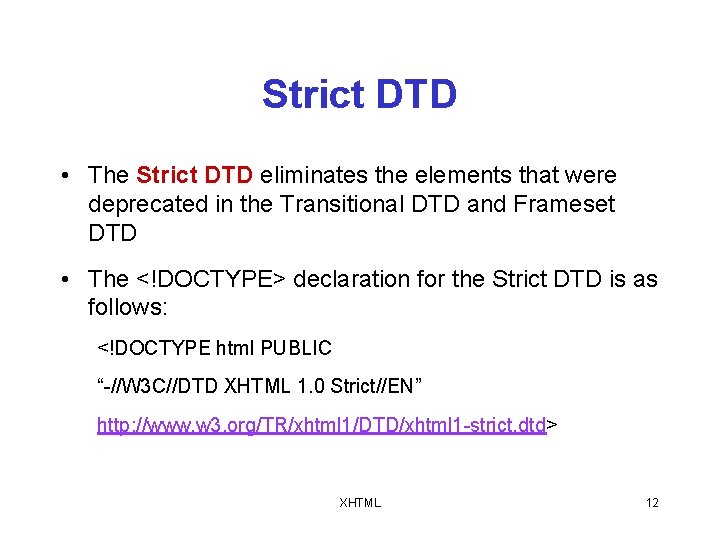 Strict DTD

• The Strict DTD eliminates the elements that were deprecated in the Transitional DTD and Frameset DTD

• The <!DOCTYPE> declaration for the Strict DTD is as follows:

<!DOCTYPE html PUBLIC

“-//W3C//DTD XHTML 1.0 Strict//EN”

http://www.w3.org/TR/xhtml1/DTD/xhtml1-strict.dtd>

XHTML

12